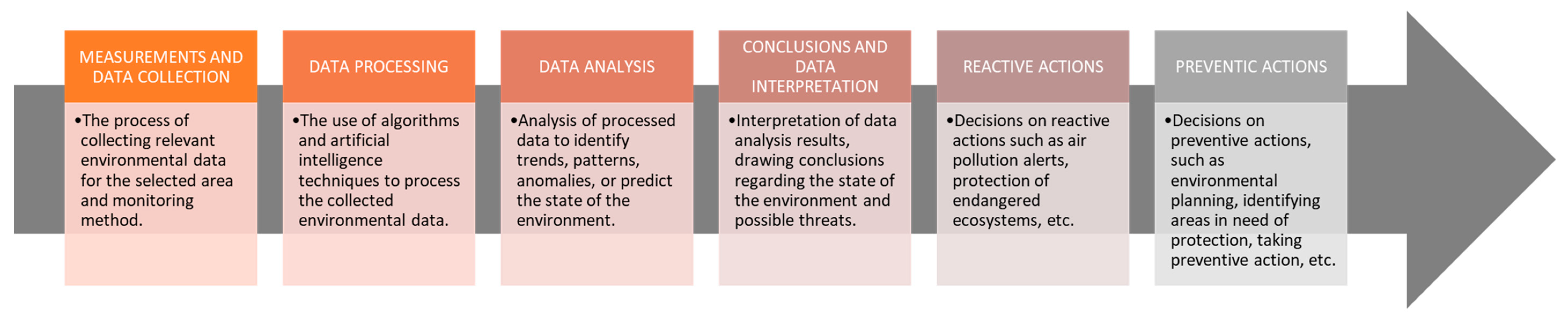 MEASUREMENTS AND DATA COLLECTION

•The process of collecting relevant environmental data for the selected area and monitoring method.

DATA PROCESSING

•The use of algorithms and artificial intelligence techniques to process the collected environmental data.

DATA ANALYSIS

•Analysis of processed data to identify trends, patterns, anomalies, or predict the state of the environment.

CONCLUSIONS AND DATA INTERPRETATION

•Interpretation of data analysis results, drawing conclusions regarding the state of the environment and possible threats.

REACTIVE ACTIONS

•Decisions on reactive actions such as air pollution alerts, protection of endangered ecosystems, etc.

PREVENTIC ACTIONS

•Decisions on preventive actions, such as environmental planning, identifying areas in need of protection, taking preventive action, etc.